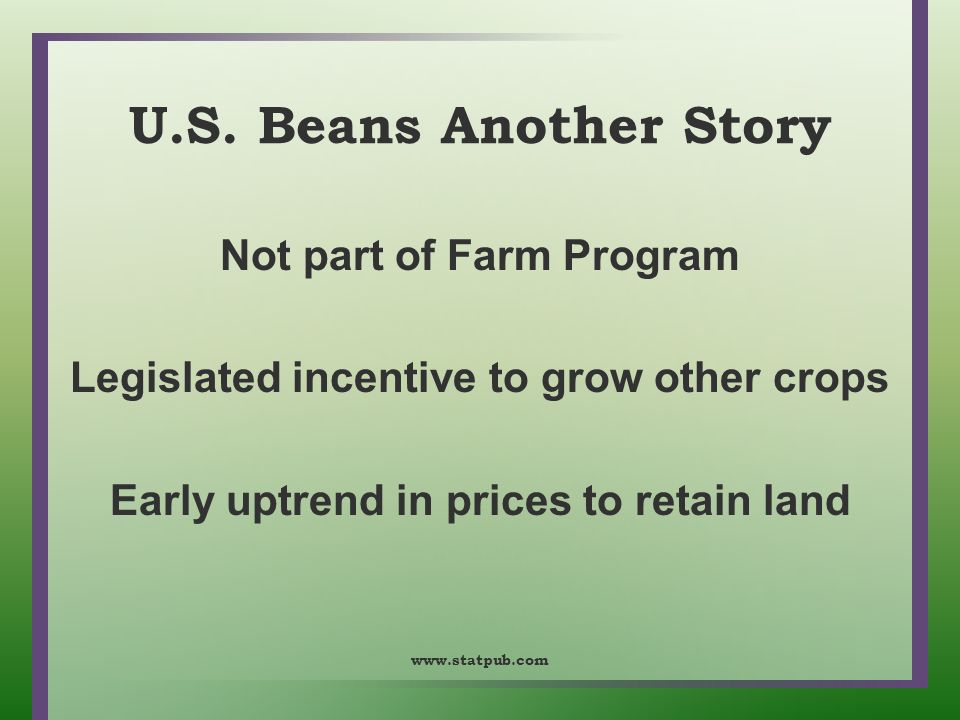 U.S. Beans Another Story

Not part of Farm Program

Legislated incentive to grow other crops

Early uptrend in prices to retain land

www.statpub.com